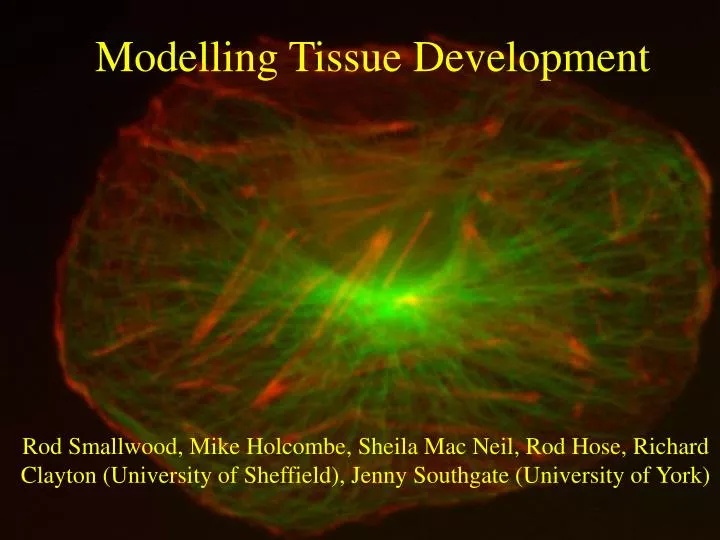 Modelling Tissue Development

Rod Smallwood, Mike Holcombe, Sheila Mac Neil, Rod Hose, Richard Clayton (University of Sheffield), Jenny Southgate (University of York)